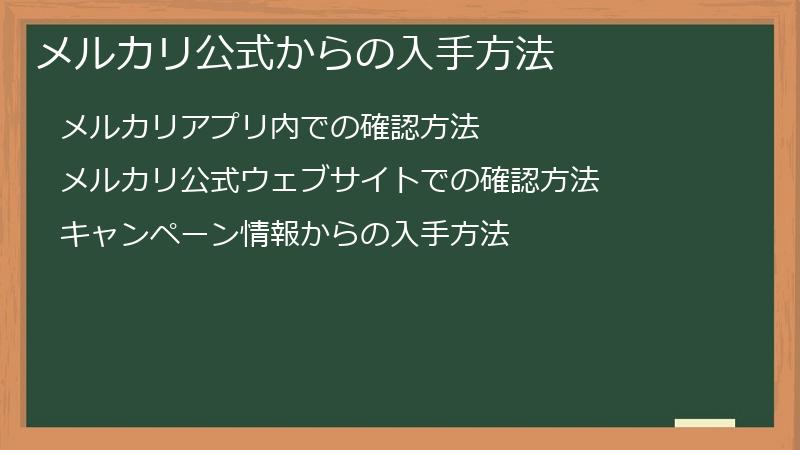 メルカリ公式からの入手方法

メルカリアプリ内での確認方法

メルカリ公式ウェブサイトでの確認方法

キャンペーン情報からの入手方法